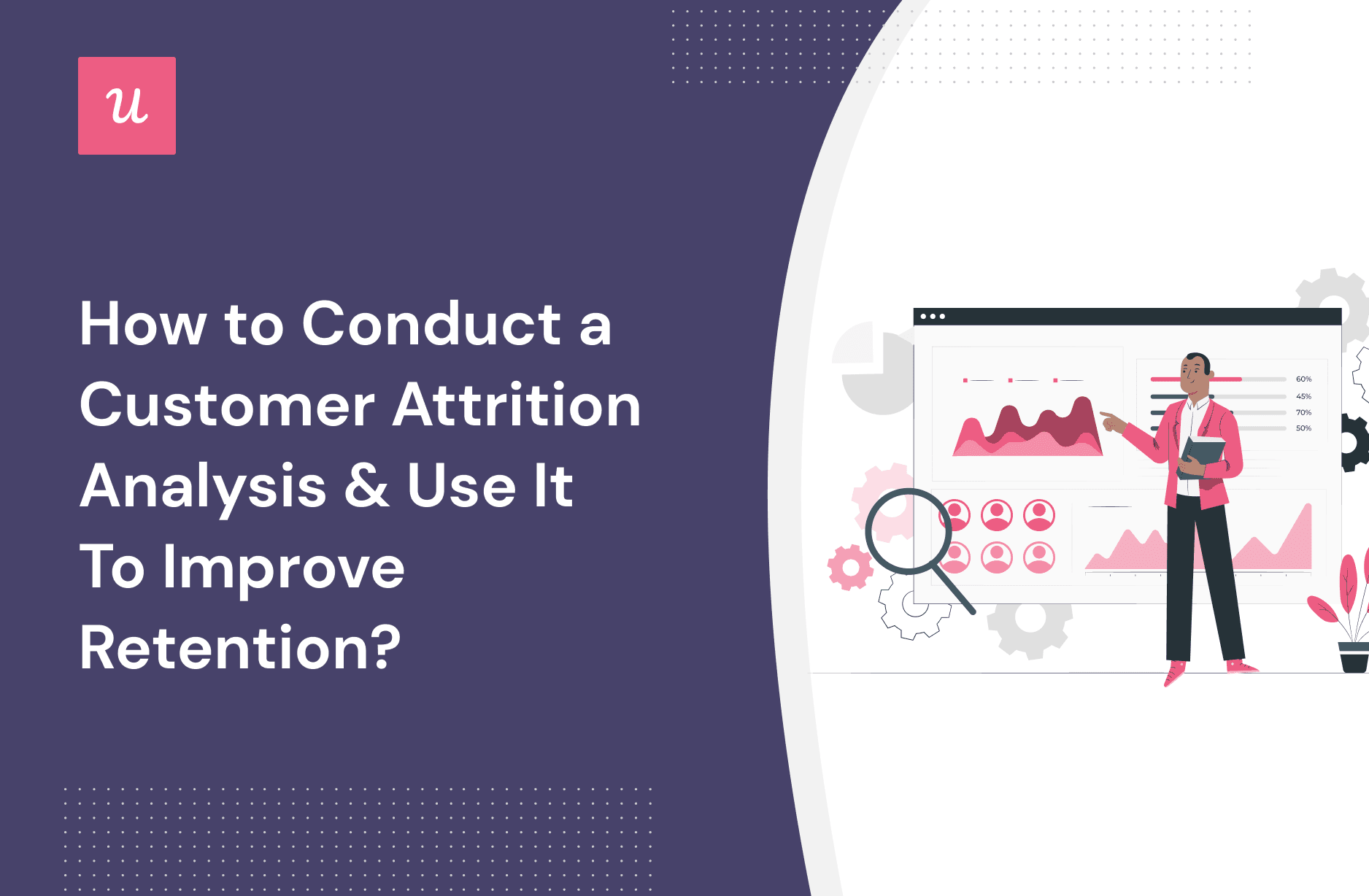 u

How to Conduct a Customer Attrition Analysis & Use It To Improve Retention?

60%
45%
70%
50%